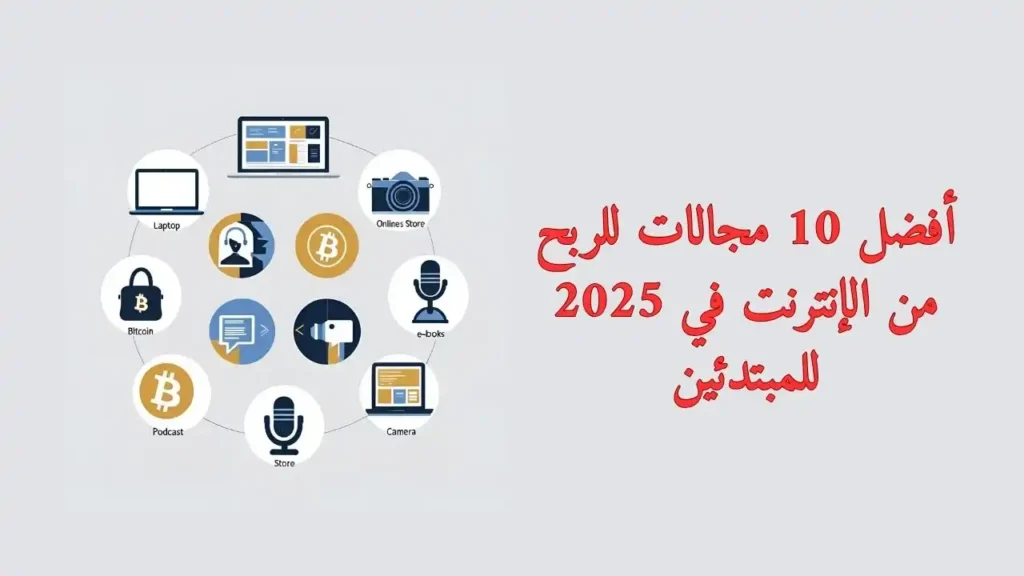 Laptop

Onlines Store

Bitcoin

e-boks

Podcast

Store

Camera

أفضل 10 مجالات للربح من الإنترنت في 2025 للمبتدئين